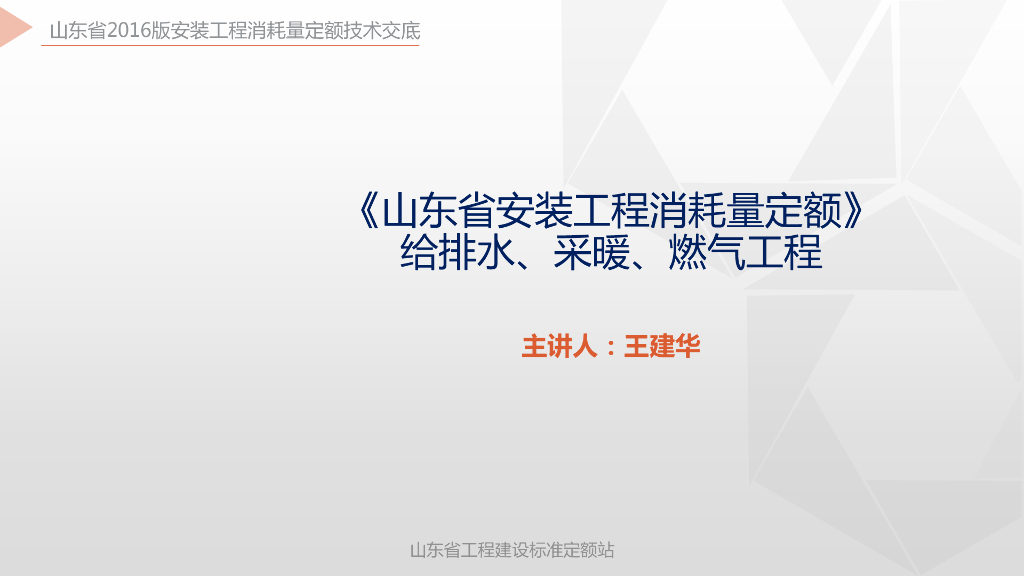 山东省2016版安装工程消耗量定额技术交底

《山东省安装工程消耗量定额》
给排水、采暖、燃气工程

主讲人：王建华

山东省工程建设标准定额站